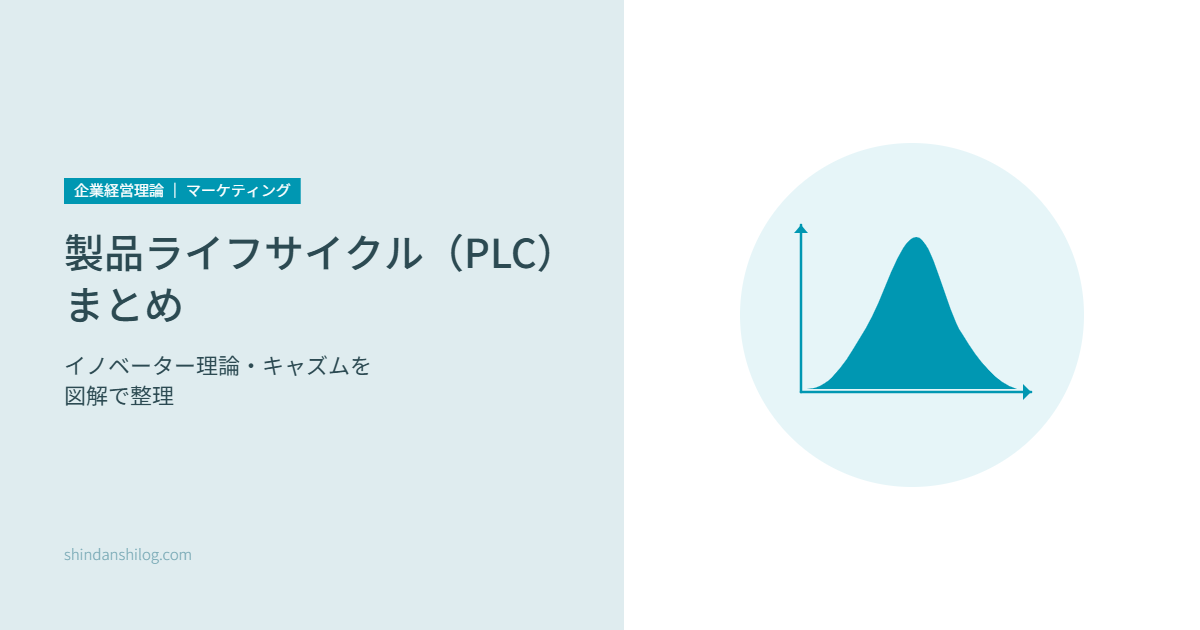 企業経営理論 ｜ マーケティング

製品ライフサイクル（PLC）まとめ

イノベーター理論・キャズムを図解で整理

shindanshilog.com